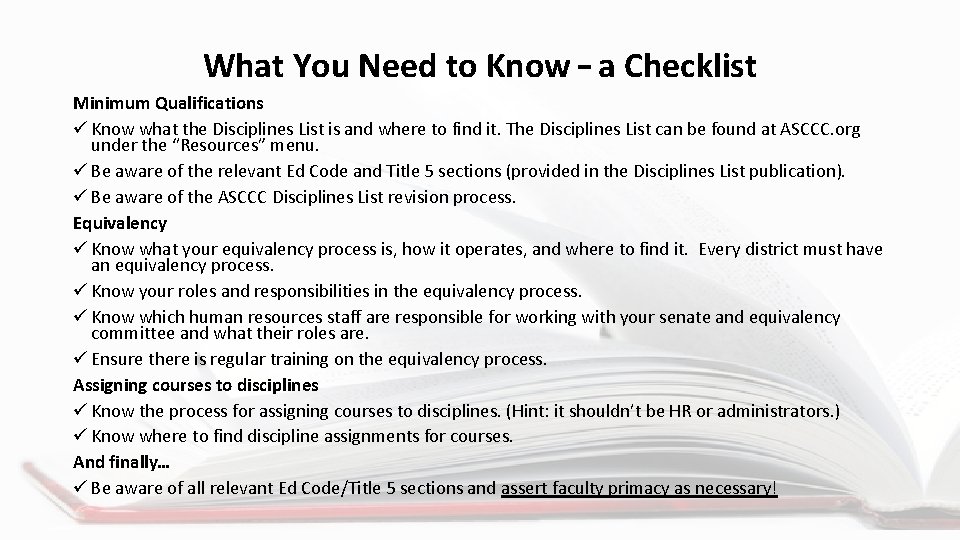 What You Need to Know – a Checklist

Minimum Qualifications

✓ Know what the Disciplines List is and where to find it. The Disciplines List can be found at ASCCC.org under the "Resources" menu.

✓ Be aware of the relevant Ed Code and Title 5 sections (provided in the Disciplines List publication).

✓ Be aware of the ASCCC Disciplines List revision process.

Equivalency

✓ Know what your equivalency process is, how it operates, and where to find it. Every district must have an equivalency process.

✓ Know your roles and responsibilities in the equivalency process.

✓ Know which human resources staff are responsible for working with your senate and equivalency committee and what their roles are.

✓ Ensure there is regular training on the equivalency process.

Assigning courses to disciplines

✓ Know the process for assigning courses to disciplines. (Hint: it shouldn't be HR or administrators.)

✓ Know where to find discipline assignments for courses.

And finally…

✓ Be aware of all relevant Ed Code/Title 5 sections and assert faculty primacy as necessary!